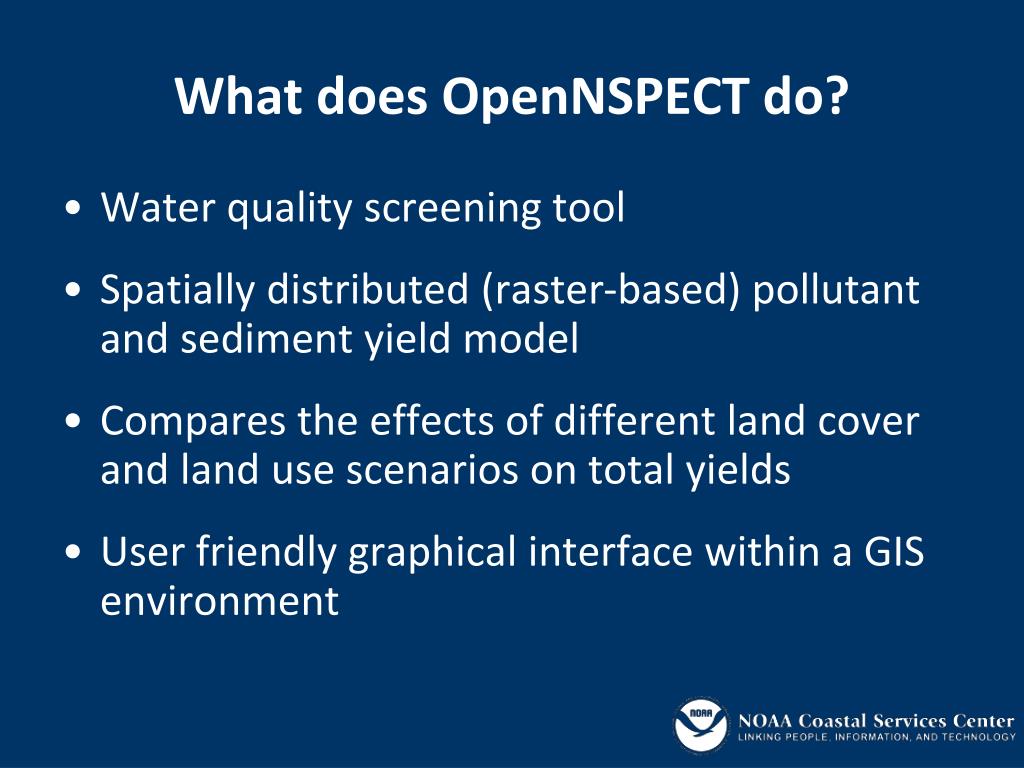 What does OpenNSPECT do?

• Water quality screening tool

• Spatially distributed (raster-based) pollutant and sediment yield model

• Compares the effects of different land cover and land use scenarios on total yields

• User friendly graphical interface within a GIS environment

NOAA

NOAA Coastal Services Center
LINKING PEOPLE, INFORMATION, AND TECHNOLOGY